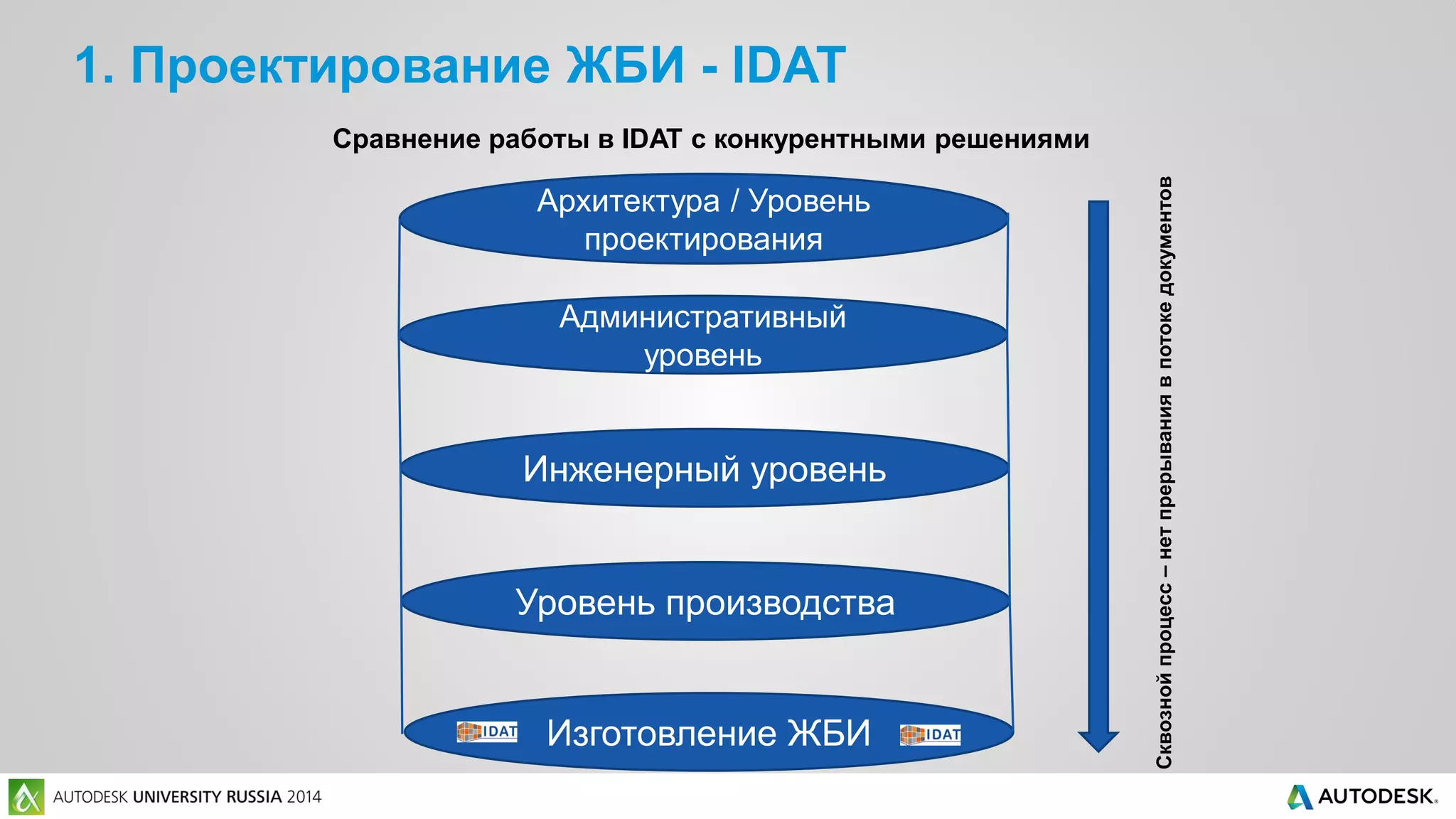 1. Проектирование ЖБИ - IDAT

Сравнение работы в IDAT с конкурентными решениями

Архитектура / Уровень проектирования

Административный уровень

Инженерный уровень

Уровень производства

IDAT Изготовление ЖБИ IDAT

Сквозной процесс – нет прерывания в потоке документов

AUTODESK UNIVERSITY RUSSIA 2014

AUTODESK.